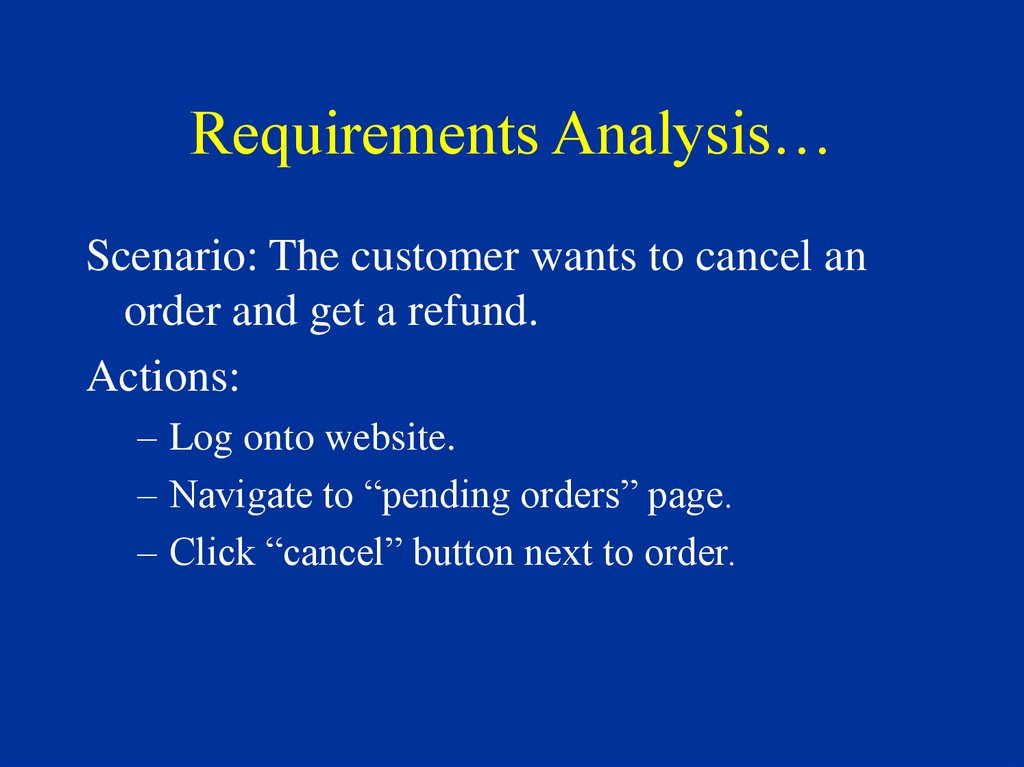 Requirements Analysis…

Scenario: The customer wants to cancel an order and get a refund.

Actions:

– Log onto website.

– Navigate to “pending orders” page.

– Click “cancel” button next to order.